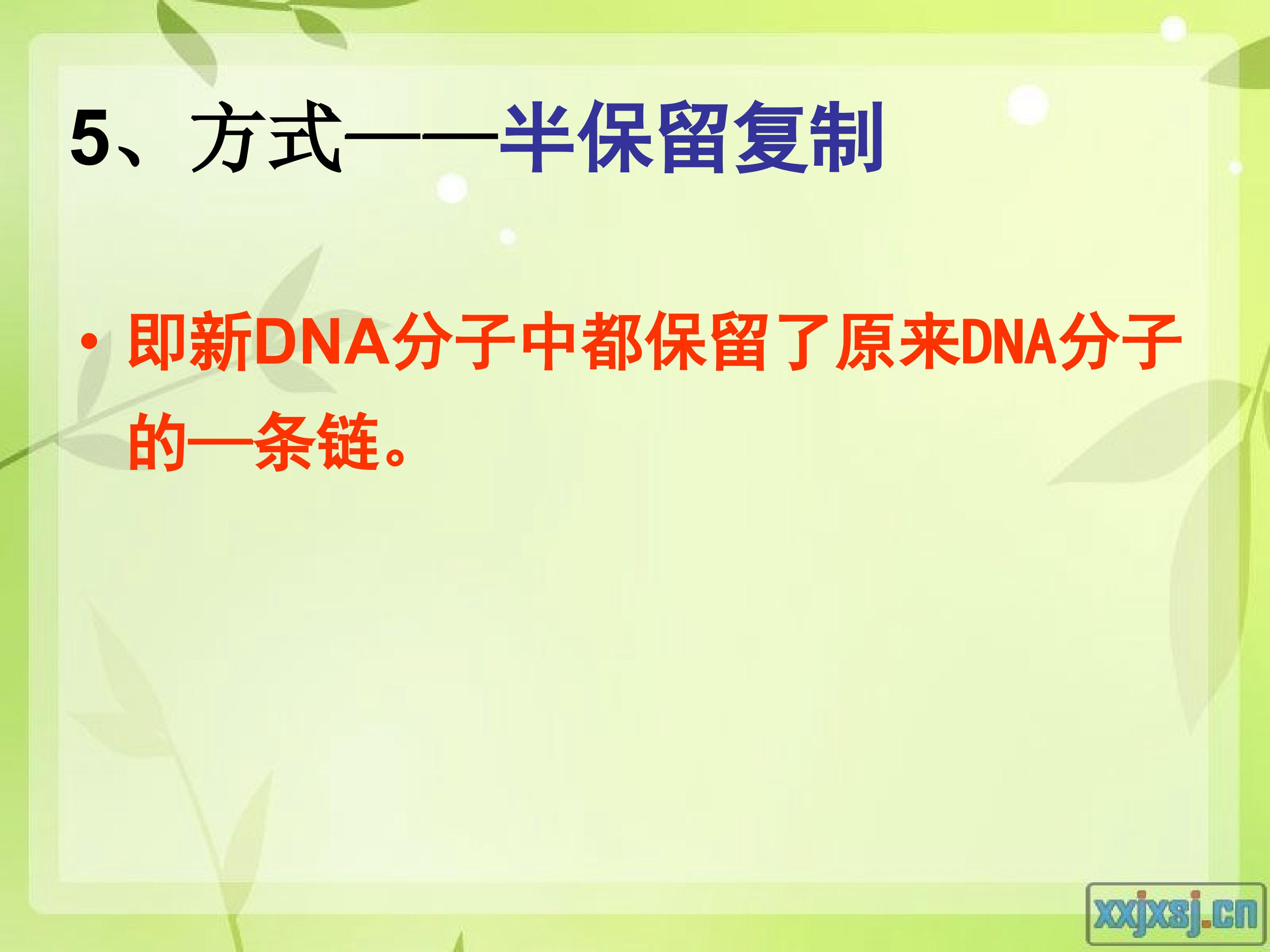 5、方式——半保留复制

• 即新DNA分子中都保留了原来DNA分子的一条链。

xxjxsj.cn